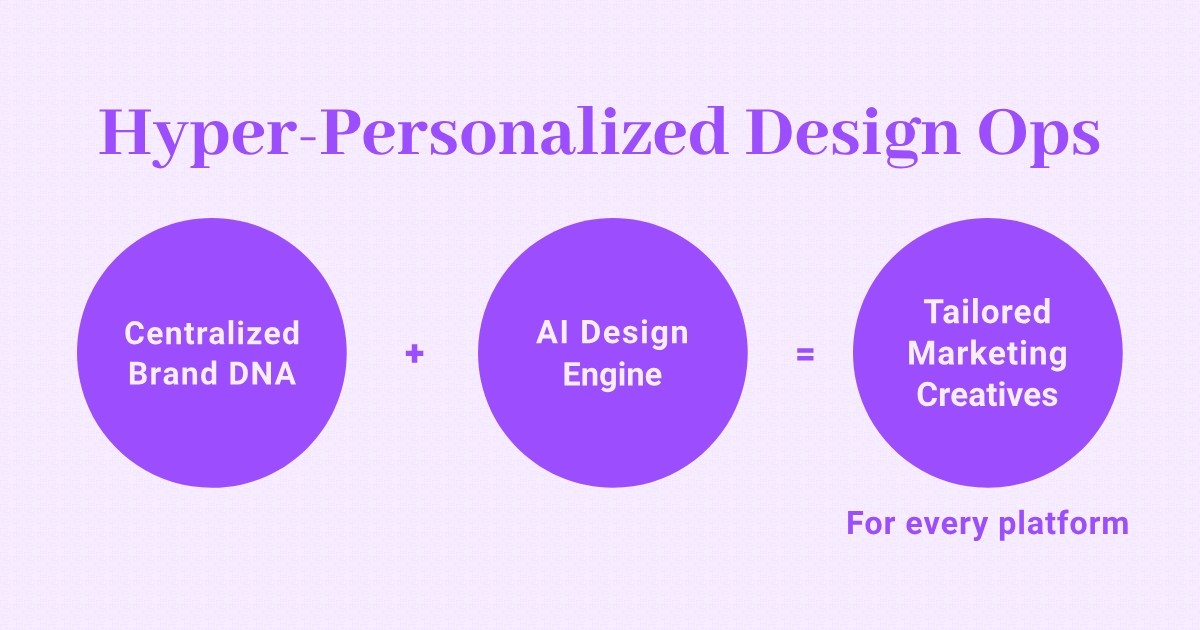 Hyper-Personalized Design Ops

Centralized Brand DNA

+

AI Design Engine

=

Tailored Marketing Creatives

For every platform